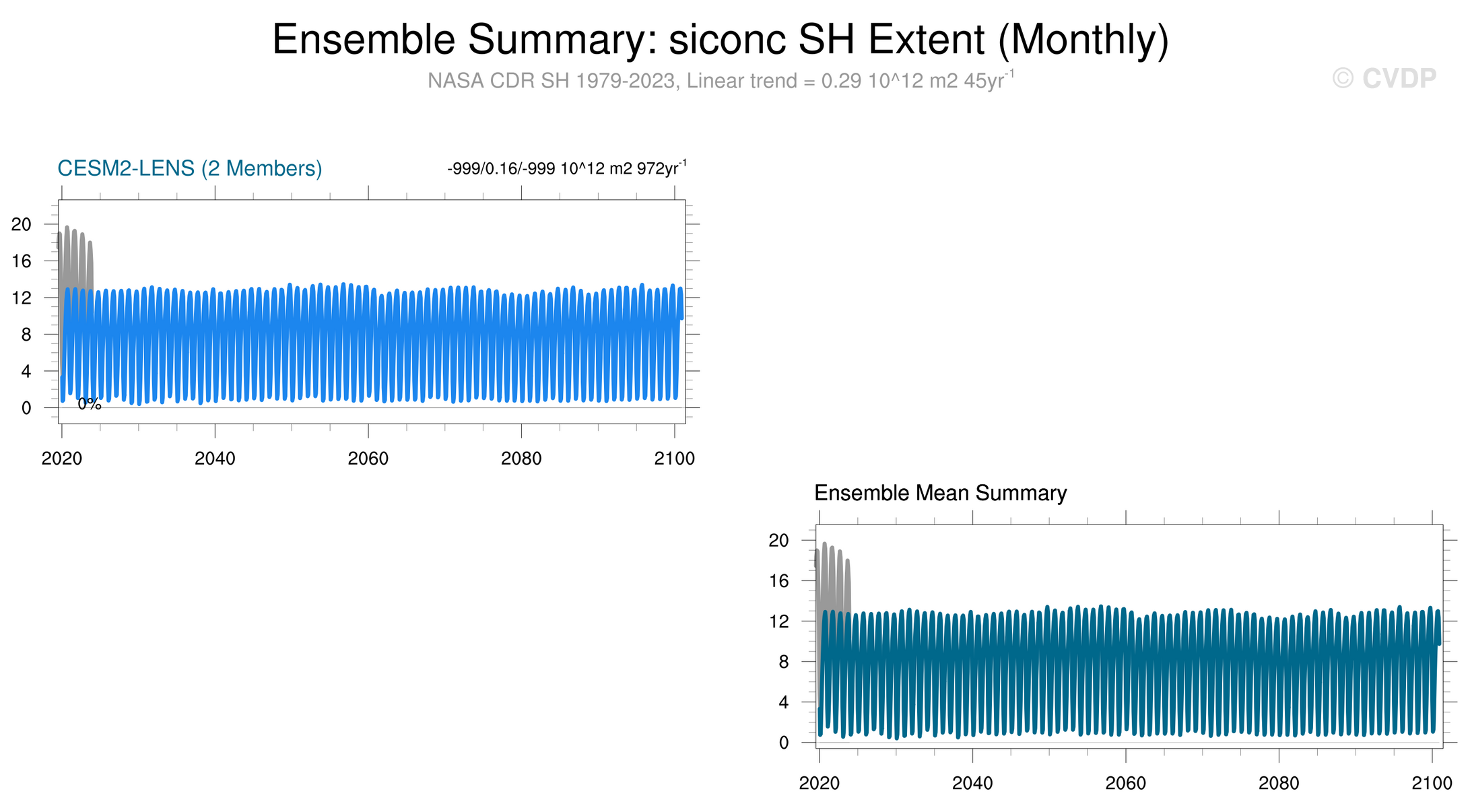 Ensemble Summary: siconc SH Extent (Monthly)

NASA CDR SH 1979-2023, Linear trend = 0.29 10^12 m2 45yr$^{-1}$

© CVDP

CESM2-LENS (2 Members)

-999/0.16/-999 10^12 m2 972yr$^{-1}$

20
16
12
8
4
0

0%

2020 2040 2060 2080 2100

Ensemble Mean Summary

20
16
12
8
4
0

2020 2040 2060 2080 2100